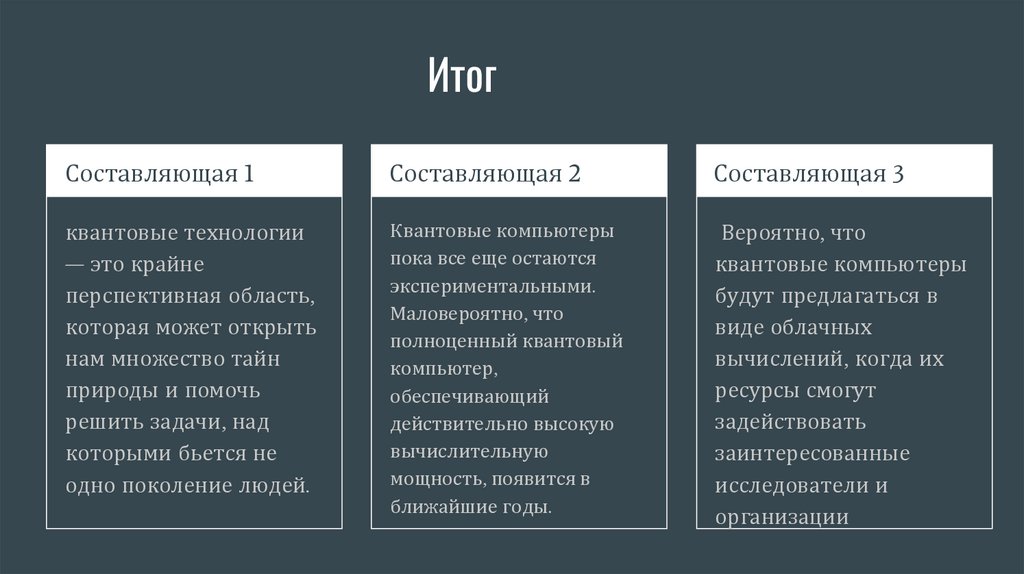 Итог

Составляющая 1

квантовые технологии — это крайне перспективная область, которая может открыть нам множество тайн природы и помочь решить задачи, над которыми бьется не одно поколение людей.

Составляющая 2

Квантовые компьютеры пока все еще остаются экспериментальными. Маловероятно, что полноценный квантовый компьютер, обеспечивающий действительно высокую вычислительную мощность, появится в ближайшие годы.

Составляющая 3

Вероятно, что квантовые компьютеры будут предлагаться в виде облачных вычислений, когда их ресурсы смогут задействовать заинтересованные исследователи и организации